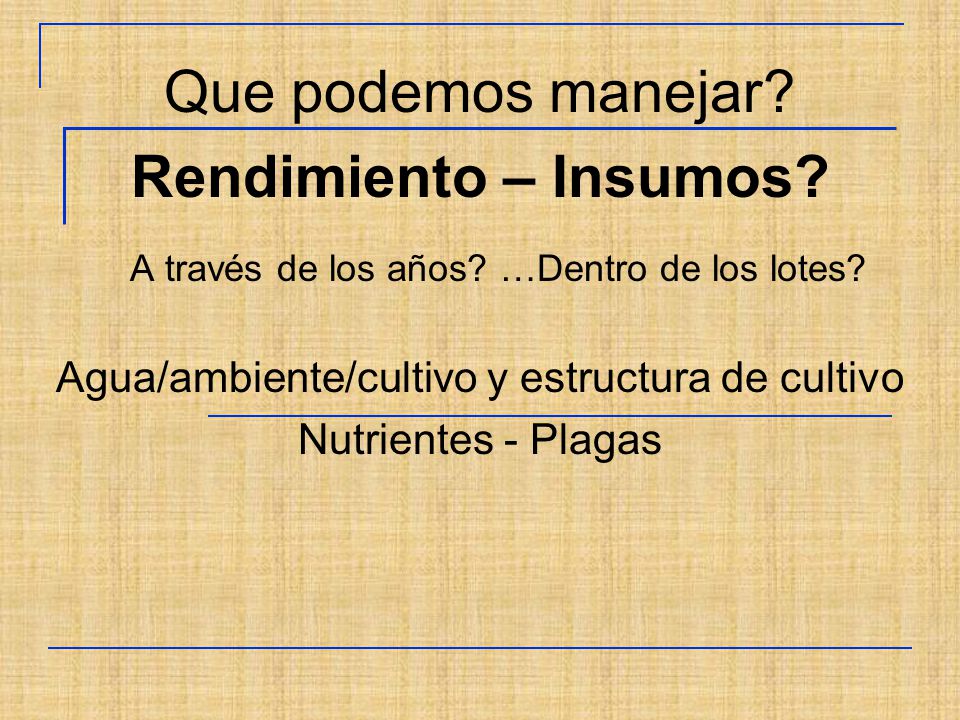 Que podemos manejar?

Rendimiento – Insumos?

A través de los años? …Dentro de los lotes?

Agua/ambiente/cultivo y estructura de cultivo

Nutrientes - Plagas